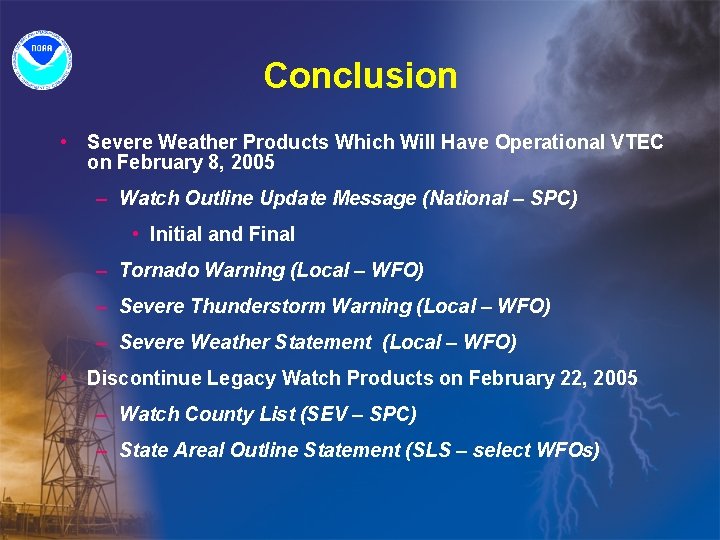 NOAA

Conclusion

• Severe Weather Products Which Will Have Operational VTEC on February 8, 2005

– Watch Outline Update Message (National – SPC)

• Initial and Final

– Tornado Warning (Local – WFO)

– Severe Thunderstorm Warning (Local – WFO)

– Severe Weather Statement (Local – WFO)

• Discontinue Legacy Watch Products on February 22, 2005

– Watch County List (SEV – SPC)

– State Areal Outline Statement (SLS – select WFOs)